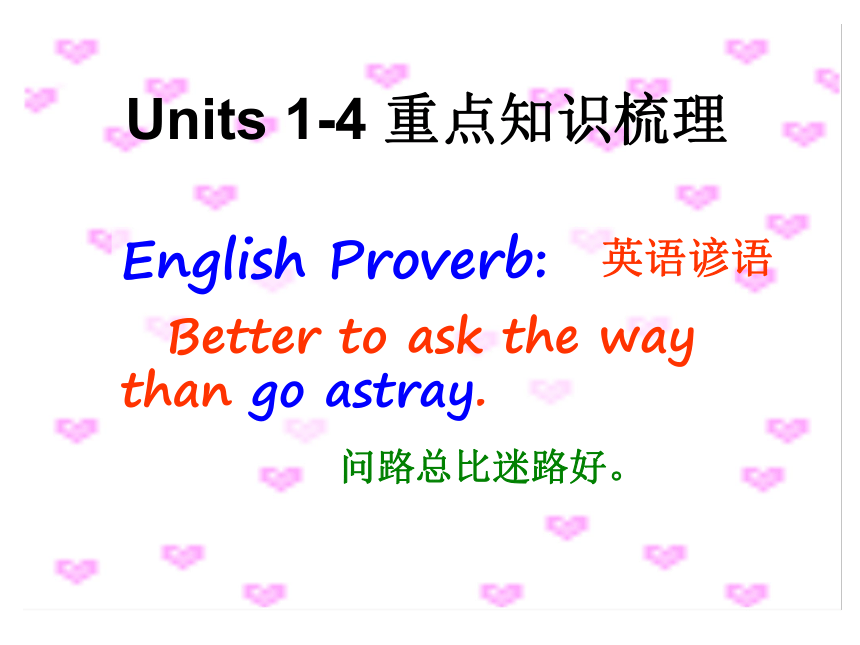 Units 1-4 重点知识梳理

English Proverb: 英语谚语

Better to ask the way than go astray.

问路总比迷路好。